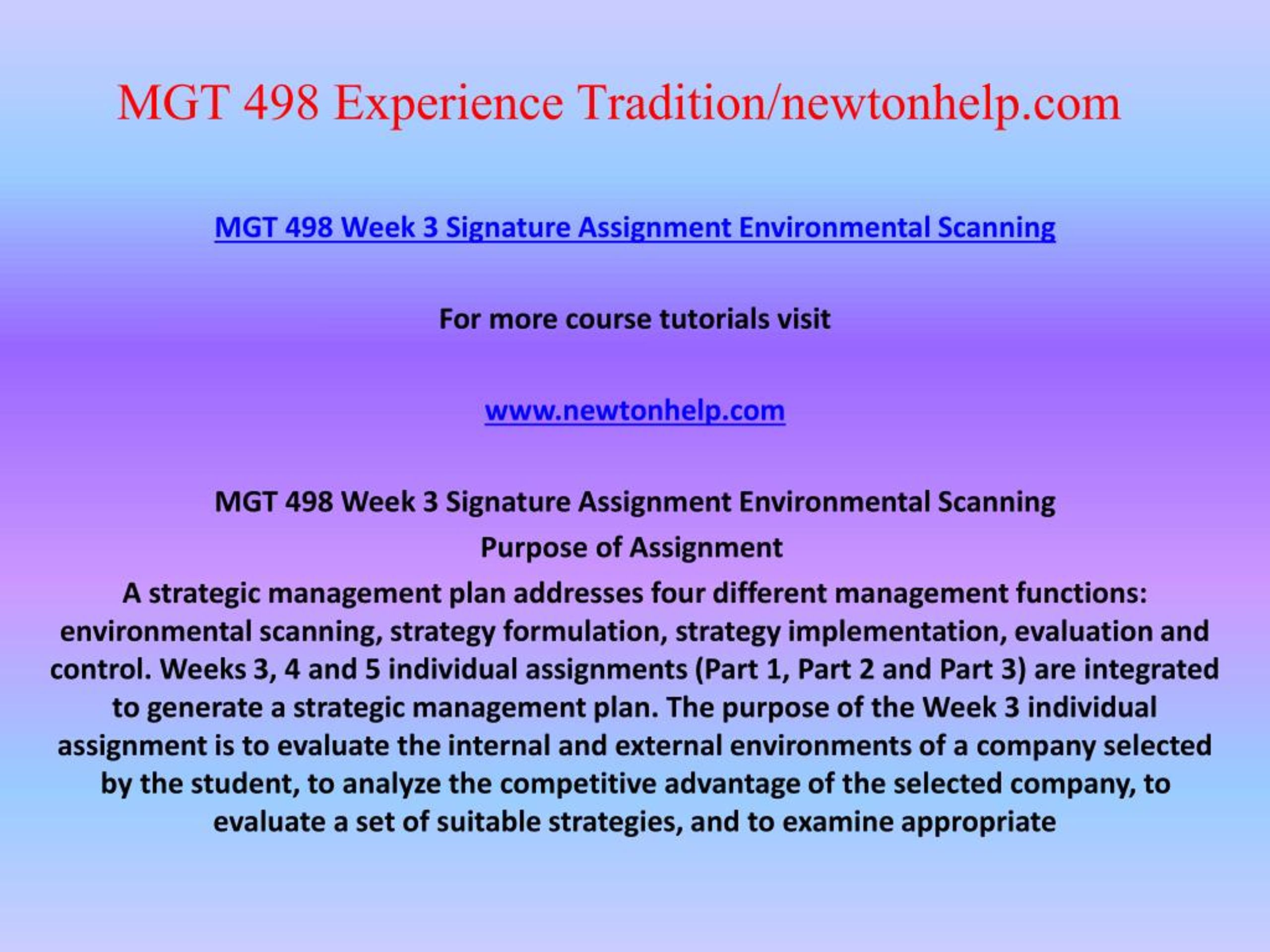 MGT 498 Experience Tradition/newtonhelp.com

MGT 498 Week 3 Signature Assignment Environmental Scanning

For more course tutorials visit

www.newtonhelp.com

MGT 498 Week 3 Signature Assignment Environmental Scanning

Purpose of Assignment

A strategic management plan addresses four different management functions: environmental scanning, strategy formulation, strategy implementation, evaluation and control. Weeks 3, 4 and 5 individual assignments (Part 1, Part 2 and Part 3) are integrated to generate a strategic management plan. The purpose of the Week 3 individual assignment is to evaluate the internal and external environments of a company selected by the student, to analyze the competitive advantage of the selected company, to evaluate a set of suitable strategies, and to examine appropriate